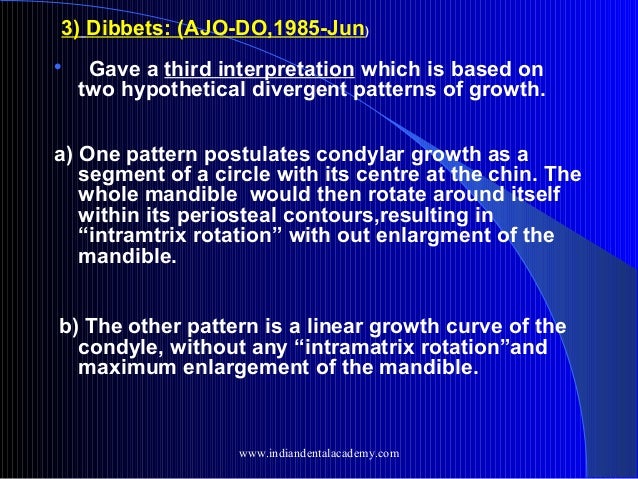 3) Dibbets: (AJO-DO,1985-Jun)

• Gave a third interpretation which is based on two hypothetical divergent patterns of growth.

a) One pattern postulates condylar growth as a segment of a circle with its centre at the chin. The whole mandible would then rotate around itself within its periosteal contours,resulting in “intramtrix rotation” with out enlargment of the mandible.

b) The other pattern is a linear growth curve of the condyle, without any “intramatrix rotation”and maximum enlargement of the mandible.

www.indiandentalacademy.com